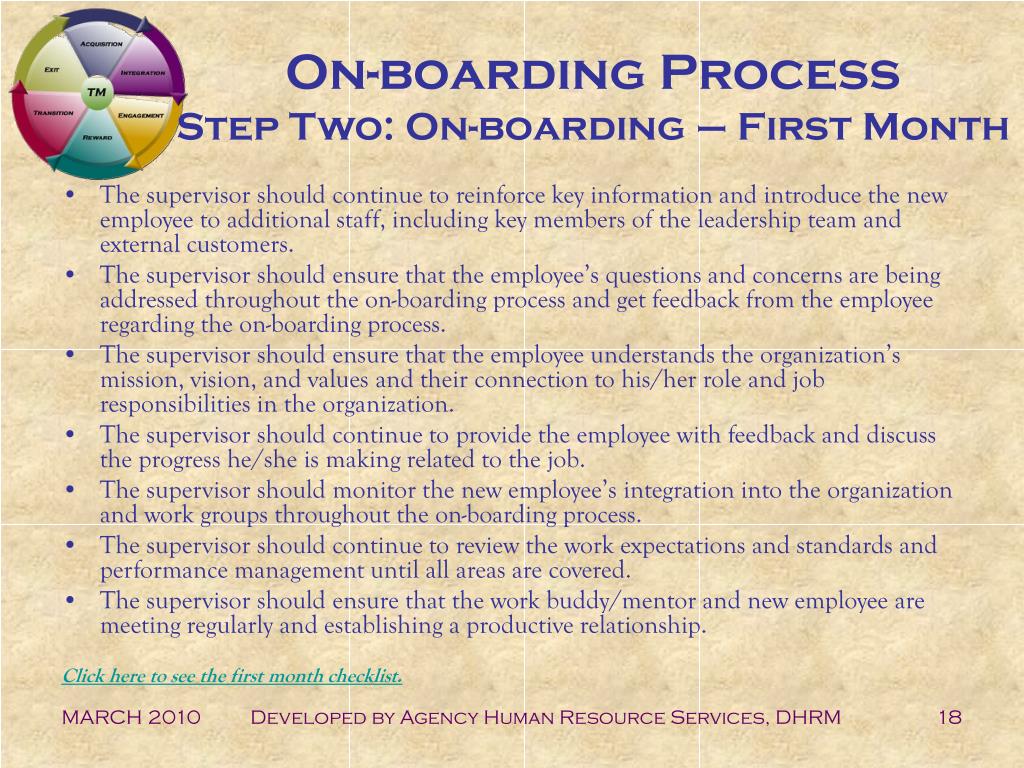 Acquisition
Integration
Engagement
Reward
Transition
Exit
TM

On-boarding Process
Step Two: On-boarding – First Month

• The supervisor should continue to reinforce key information and introduce the new employee to additional staff, including key members of the leadership team and external customers.
• The supervisor should ensure that the employee's questions and concerns are being addressed throughout the on-boarding process and get feedback from the employee regarding the on-boarding process.
• The supervisor should ensure that the employee understands the organization's mission, vision, and values and their connection to his/her role and job responsibilities in the organization.
• The supervisor should continue to provide the employee with feedback and discuss the progress he/she is making related to the job.
• The supervisor should monitor the new employee's integration into the organization and work groups throughout the on-boarding process.
• The supervisor should continue to review the work expectations and standards and performance management until all areas are covered.
• The supervisor should ensure that the work buddy/mentor and new employee are meeting regularly and establishing a productive relationship.

Click here to see the first month checklist.

MARCH 2010 Developed by Agency Human Resource Services, DHRM 18